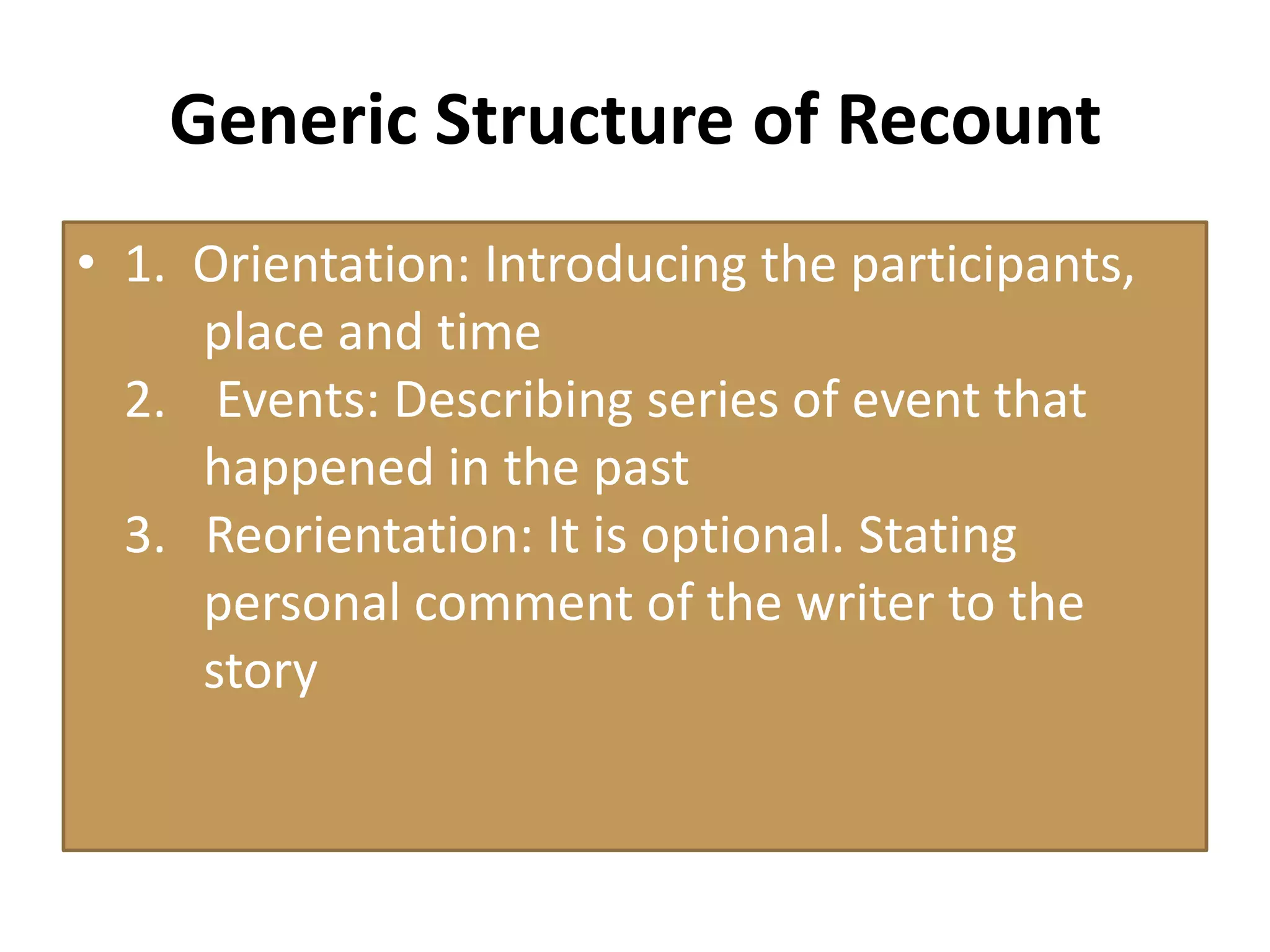 Generic Structure of Recount

• 1. Orientation: Introducing the participants, place and time
2. Events: Describing series of event that happened in the past
3. Reorientation: It is optional. Stating personal comment of the writer to the story